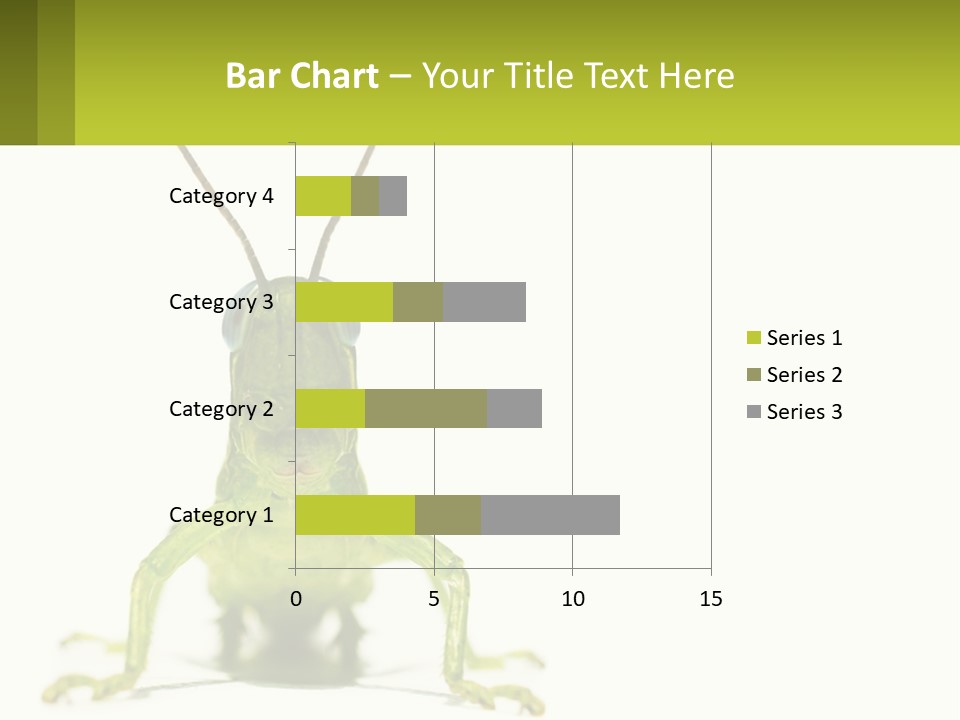 Bar Chart – Your Title Text Here

Category 4
Category 3
Category 2
Category 1

0
5
10
15

Series 1
Series 2
Series 3